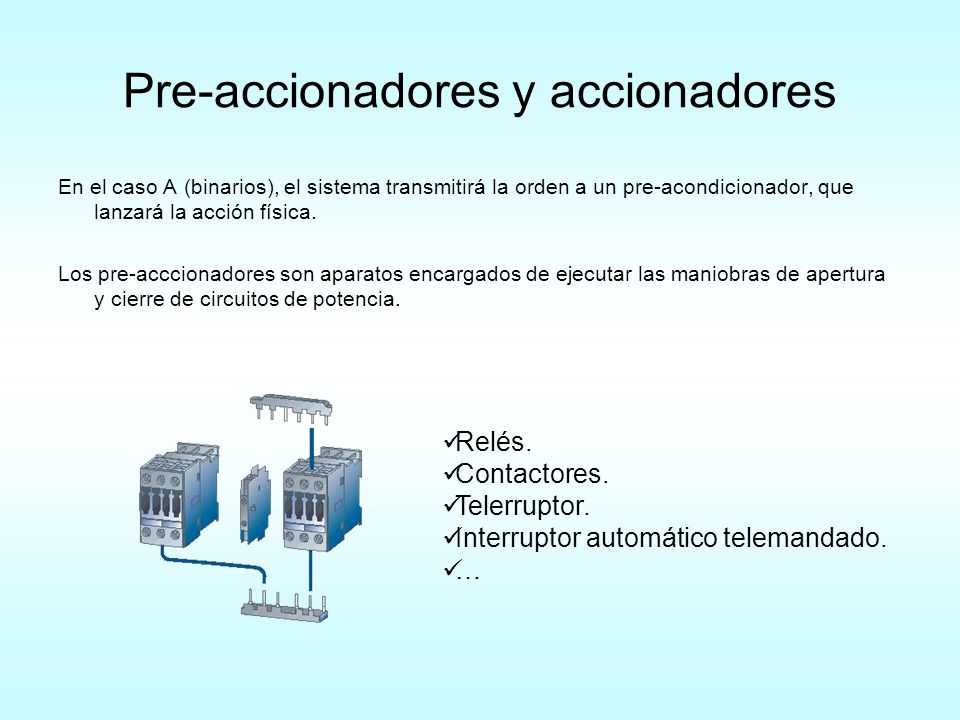 Pre-accionadores y accionadores

En el caso A (binarios), el sistema transmitirá la orden a un pre-acondicionador, que lanzará la acción física.

Los pre-acccionadores son aparatos encargados de ejecutar las maniobras de apertura y cierre de circuitos de potencia.

✓Relés.
✓Contactores.
✓Telerruptor.
✓Interruptor automático telemandado.
✓…